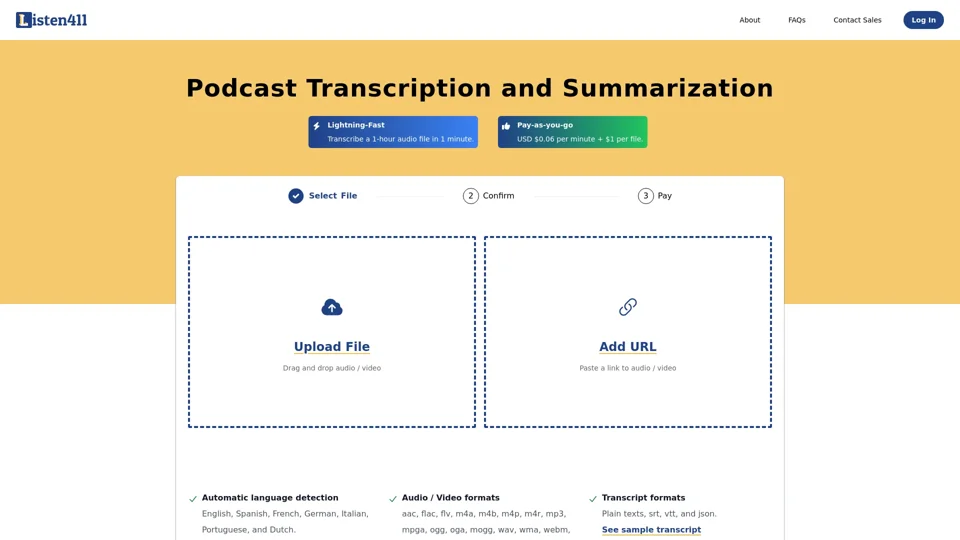 Listen411

About FAQs Contact Sales Log In

Podcast Transcription and Summarization

Lightning-Fast
Transcribe a 1-hour audio file in 1 minute.

Pay-as-you-go
USD $0.06 per minute + $1 per file.

Select File 2 Confirm 3 Pay

Upload File
Drag and drop audio / video

Add URL
Paste a link to audio / video

Automatic language detection
English, Spanish, French, German, Italian, Portuguese, and Dutch.

Audio / Video formats
aac, flac, flv, m4a, m4b, m4p, m4r, mp3, mpga, ogg, oga, mogg, wav, wma, webm,

Transcript formats
Plain texts, srt, vtt, and json.
See sample transcript